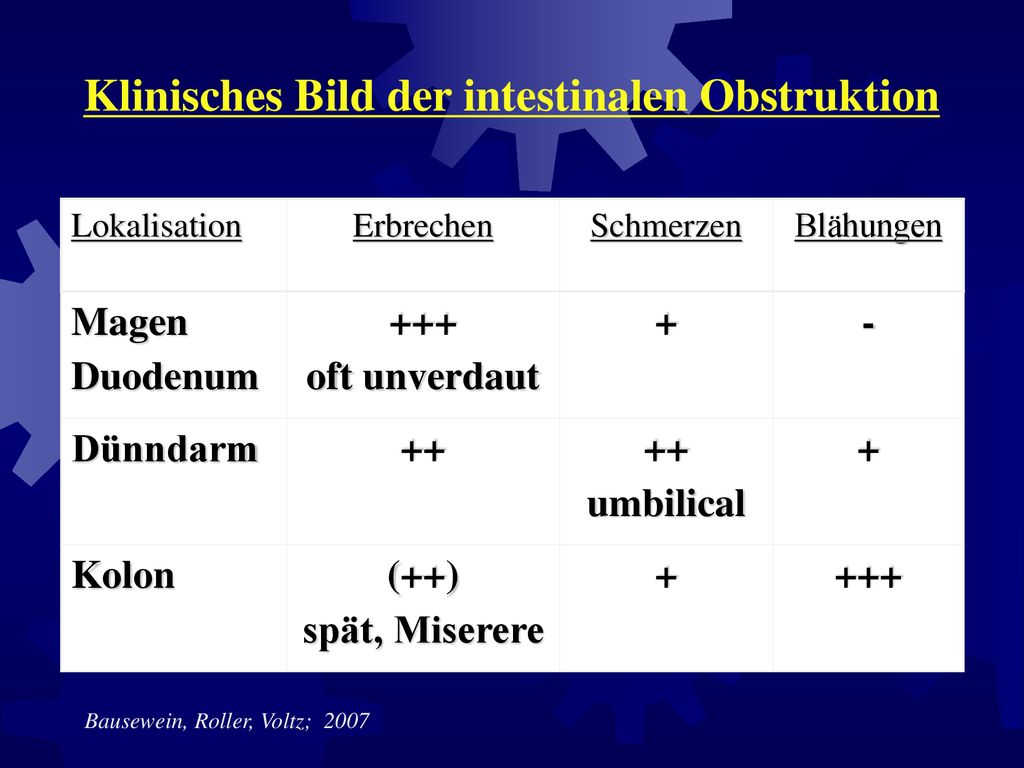 Klinisches Bild der intestinalen Obstruktion

| Lokalisation | Erbrechen | Schmerzen | Blähungen |
|---|---|---|---|
| Magen Duodenum | +++ oft unverdaut | + | - |
| Dünndarm | ++ | ++ umbilical | + |
| Kolon | (++) spät, Miserere | + | +++ |

Bausewein, Roller, Voltz; 2007